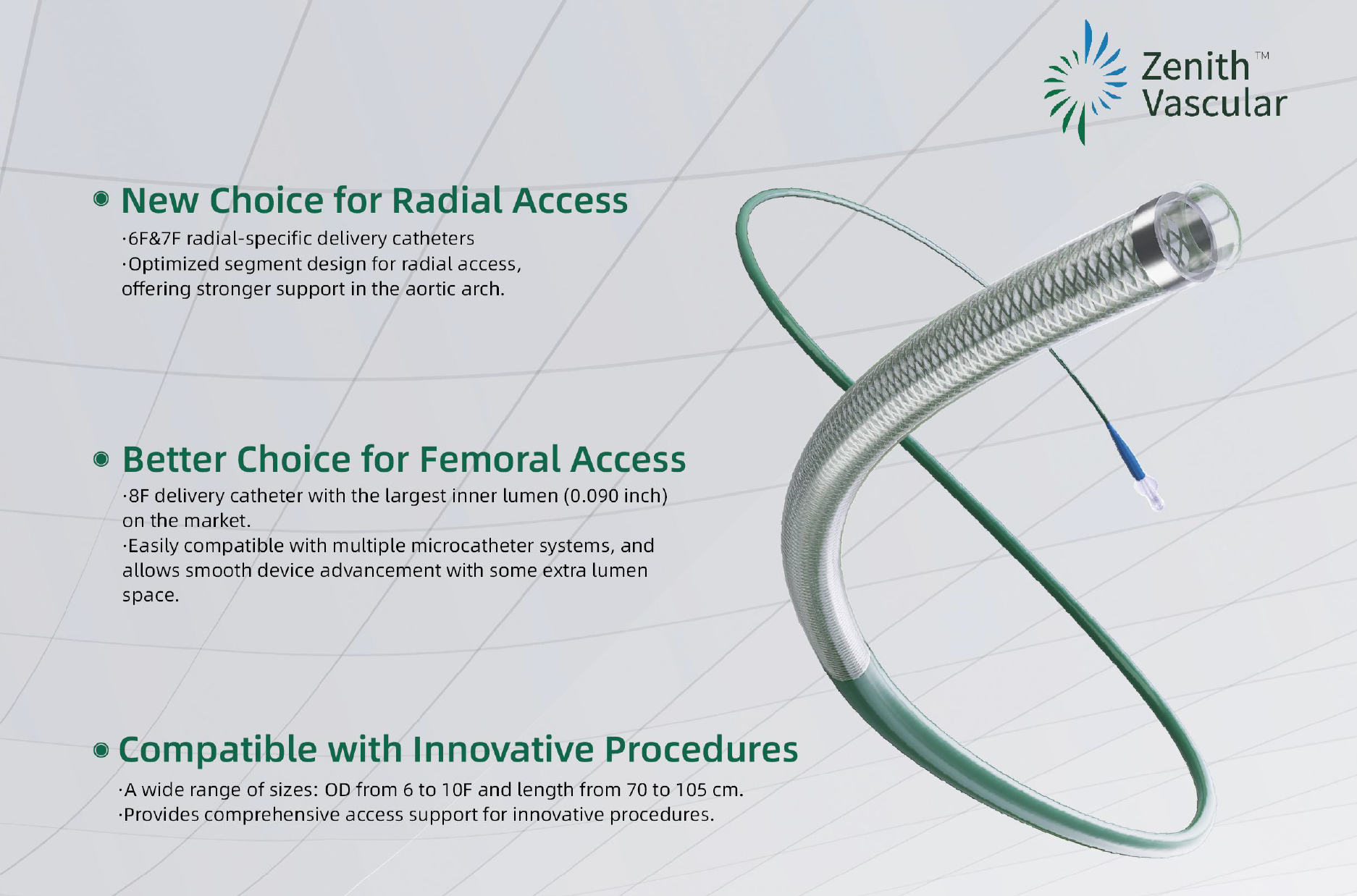 Zenith™ Vascular

New Choice for Radial Access

·6F&7F radial-specific delivery catheters
·Optimized segment design for radial access, offering stronger support in the aortic arch.

Better Choice for Femoral Access

·8F delivery catheter with the largest inner lumen (0.090 inch) on the market.
·Easily compatible with multiple microcatheter systems, and allows smooth device advancement with some extra lumen space.

Compatible with Innovative Procedures

·A wide range of sizes: OD from 6 to 10F and length from 70 to 105 cm.
·Provides comprehensive access support for innovative procedures.